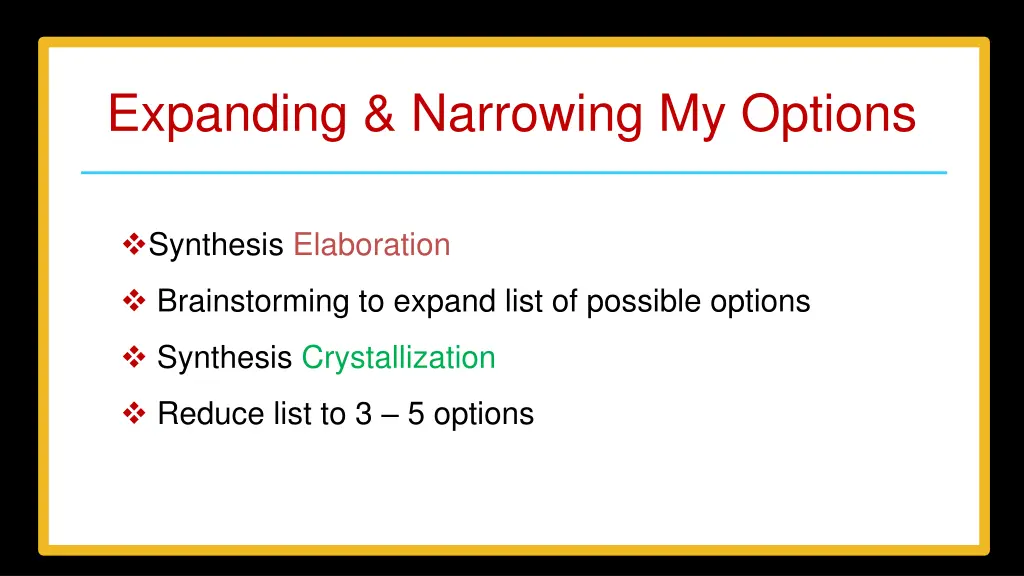 Expanding & Narrowing My Options

❖Synthesis Elaboration

❖ Brainstorming to expand list of possible options

❖ Synthesis Crystallization

❖ Reduce list to 3 – 5 options